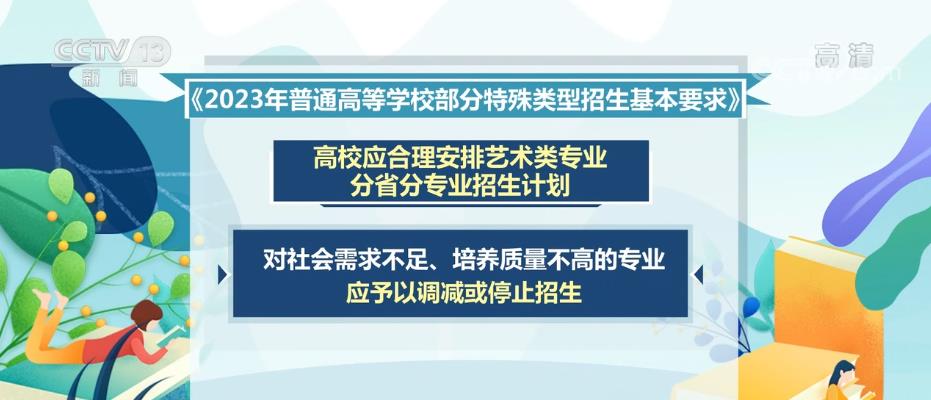 CCTV 13
新闻

高清

《2023年普通高等学校部分特殊类型招生基本要求》

高校应合理安排艺术类专业
分省分专业招生计划

对社会需求不足、培养质量不高的专业
应予以调减或停止招生